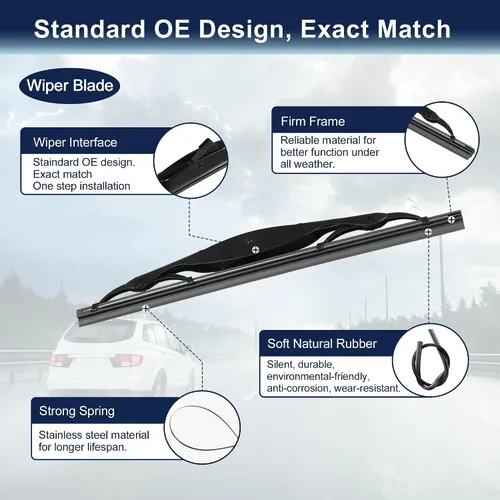 Standard OE Design, Exact Match

Wiper Blade

Wiper Interface

Staindard OE design.
Exact match
One step installation

Firm Frame

Reliable material for better function under all weather.

Soft Natural Rubber

Silent, durable, environmental-friendly, anti-corrosion, wear-resistant.

Strong Spring

Stainless steel material for longer lifespan.